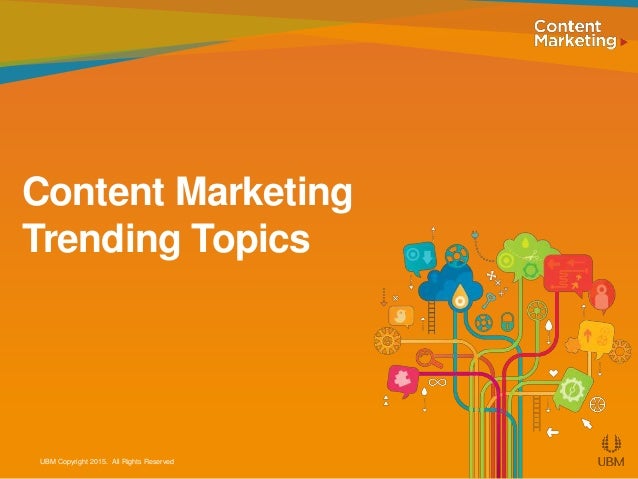 Content Marketing

Content Marketing Trending Topics

UBM Copyright 2015. All Rights Reserved

UBM